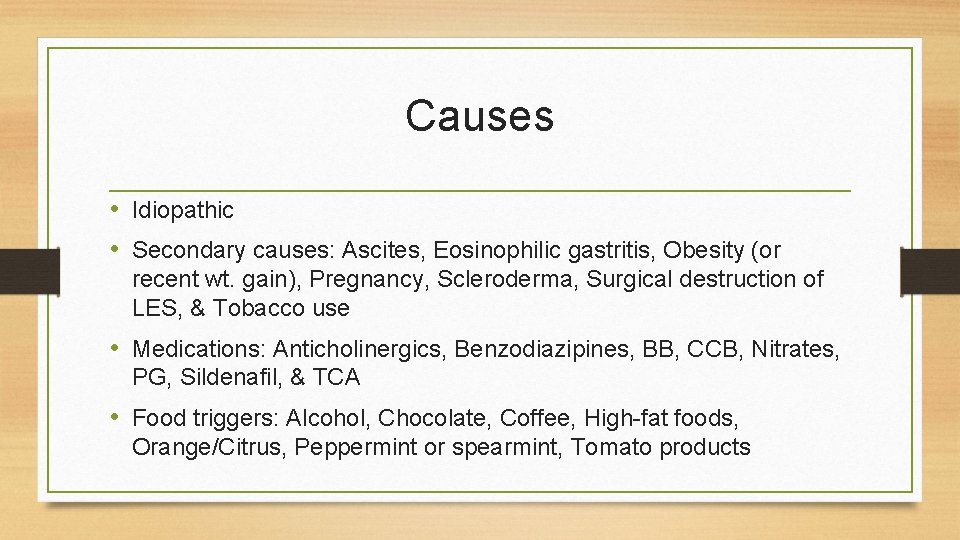 Causes

• Idiopathic
• Secondary causes: Ascites, Eosinophilic gastritis, Obesity (or recent wt. gain), Pregnancy, Scleroderma, Surgical destruction of LES, & Tobacco use
• Medications: Anticholinergics, Benzodiazipines, BB, CCB, Nitrates, PG, Sildenafil, & TCA
• Food triggers: Alcohol, Chocolate, Coffee, High-fat foods, Orange/Citrus, Peppermint or spearmint, Tomato products